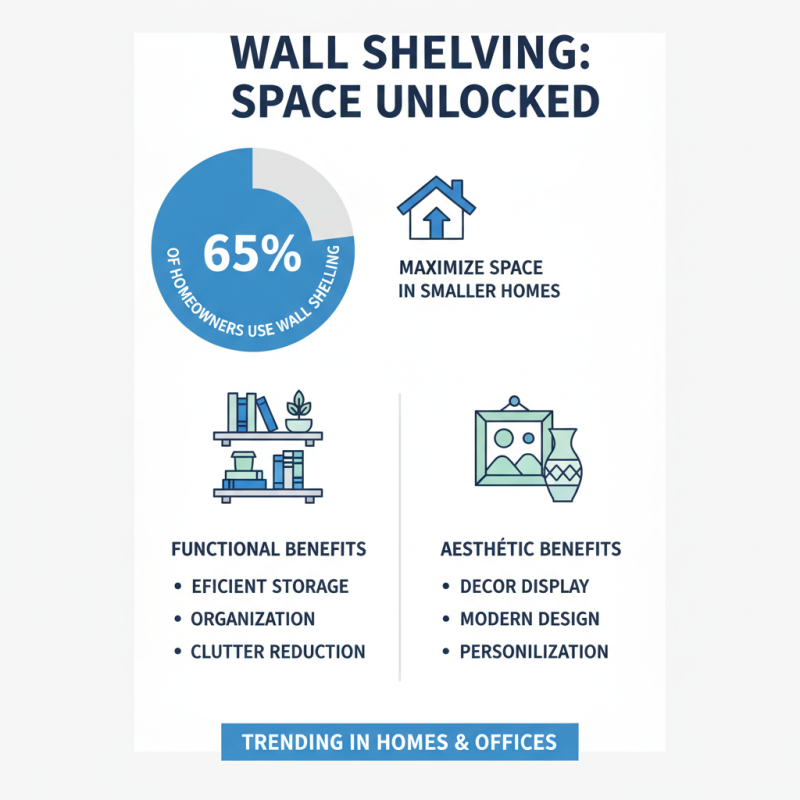 WALL SHELVING: SPACE UNLOCKED

65%
OF HOMEOWNERS USE WALL SHELLING

MAXIMIZE SPACE IN SMALLER HOMES

FUNCTIONAL BENEFITS
• EFICIENT STORAGE
• ORGANIZATION
• CLUTTER REDUCTION

AESTHÉTIC BENEFITS
• DECOR DISPLAY
• MODERN DESIGN
• PERSONILIZATION

TRENDING IN HOMES & OFFICES